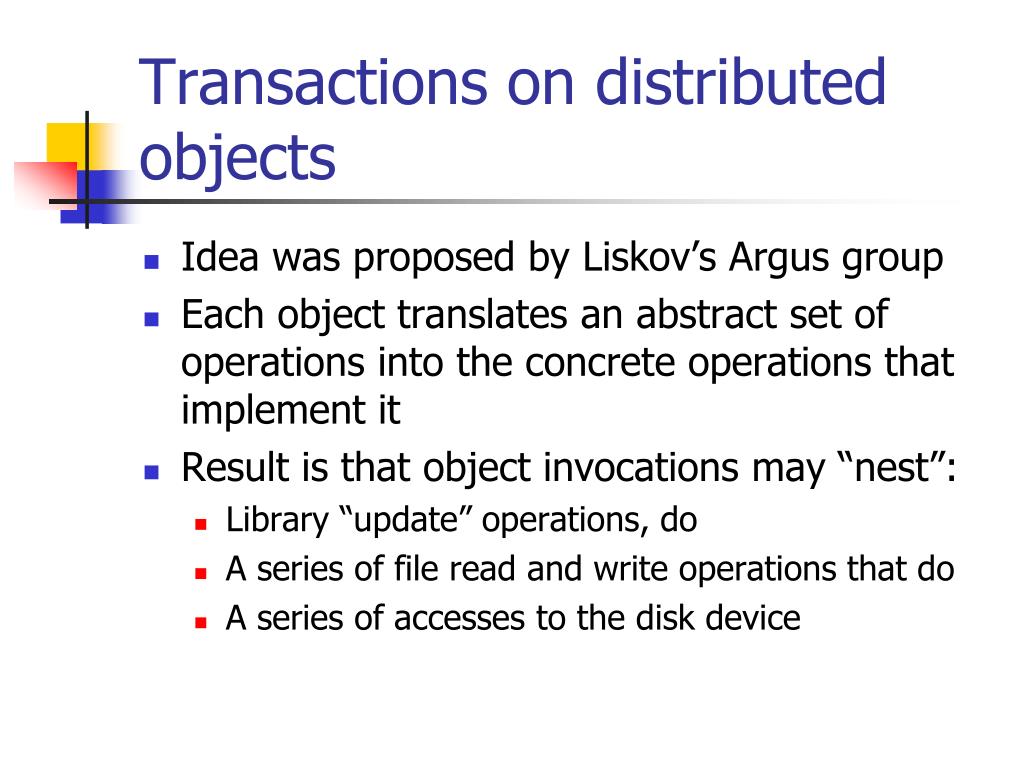 Transactions on distributed objects

- Idea was proposed by Liskov’s Argus group
- Each object translates an abstract set of operations into the concrete operations that implement it
- Result is that object invocations may “nest”:
  - Library “update” operations, do
  - A series of file read and write operations that do
  - A series of accesses to the disk device